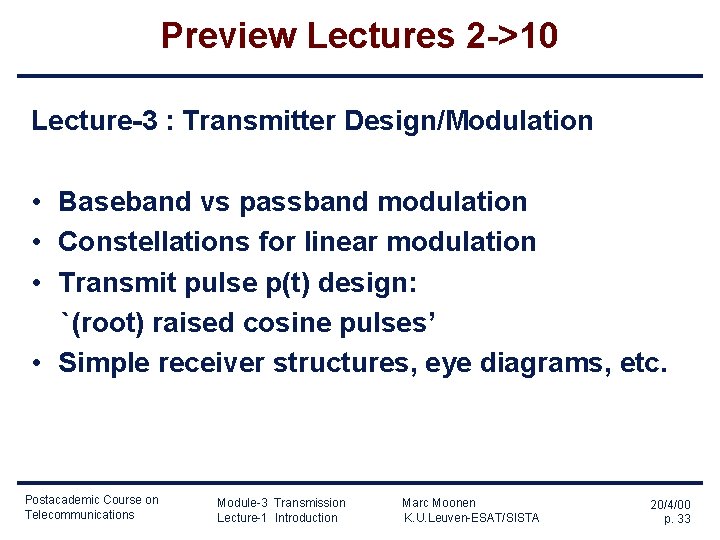 Preview Lectures 2->10

Lecture-3 : Transmitter Design/Modulation

• Baseband vs passband modulation
• Constellations for linear modulation
• Transmit pulse p(t) design:
`(root) raised cosine pulses'
• Simple receiver structures, eye diagrams, etc.

Postacademic Course on Telecommunications

Module-3 Transmission
Lecture-1 Introduction

Marc Moonen
K.U.Leuven-ESAT/SISTA

20/4/00
p. 33